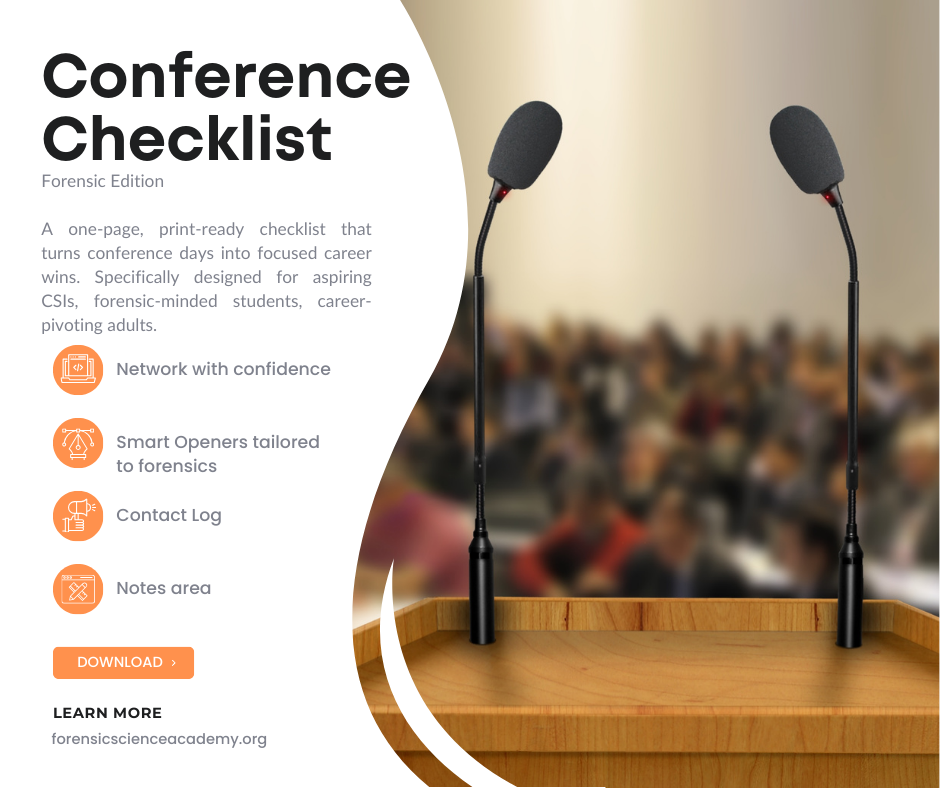 Conference Checklist

Forensic Edition

A one-page, print-ready checklist that turns conference days into focused career wins. Specifically designed for aspiring CSIs, forensic-minded students, career-pivoting adults.

Network with confidence

Smart Openers tailored to forensics

Contact Log

Notes area

DOWNLOAD ›

LEARN MORE

forensicscienceacademy.org